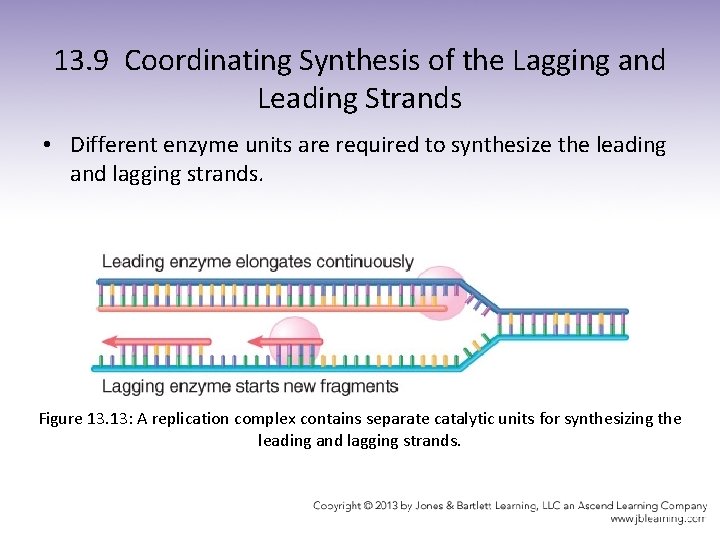 13.9 Coordinating Synthesis of the Lagging and Leading Strands

• Different enzyme units are required to synthesize the leading and lagging strands.

Leading enzyme elongates continuously

Lagging enzyme starts new fragments

Figure 13.13: A replication complex contains separate catalytic units for synthesizing the leading and lagging strands.

Copyright © 2013 by Jones & Bartlett Learning, LLC an Ascend Learning Company
www.jblearning.com